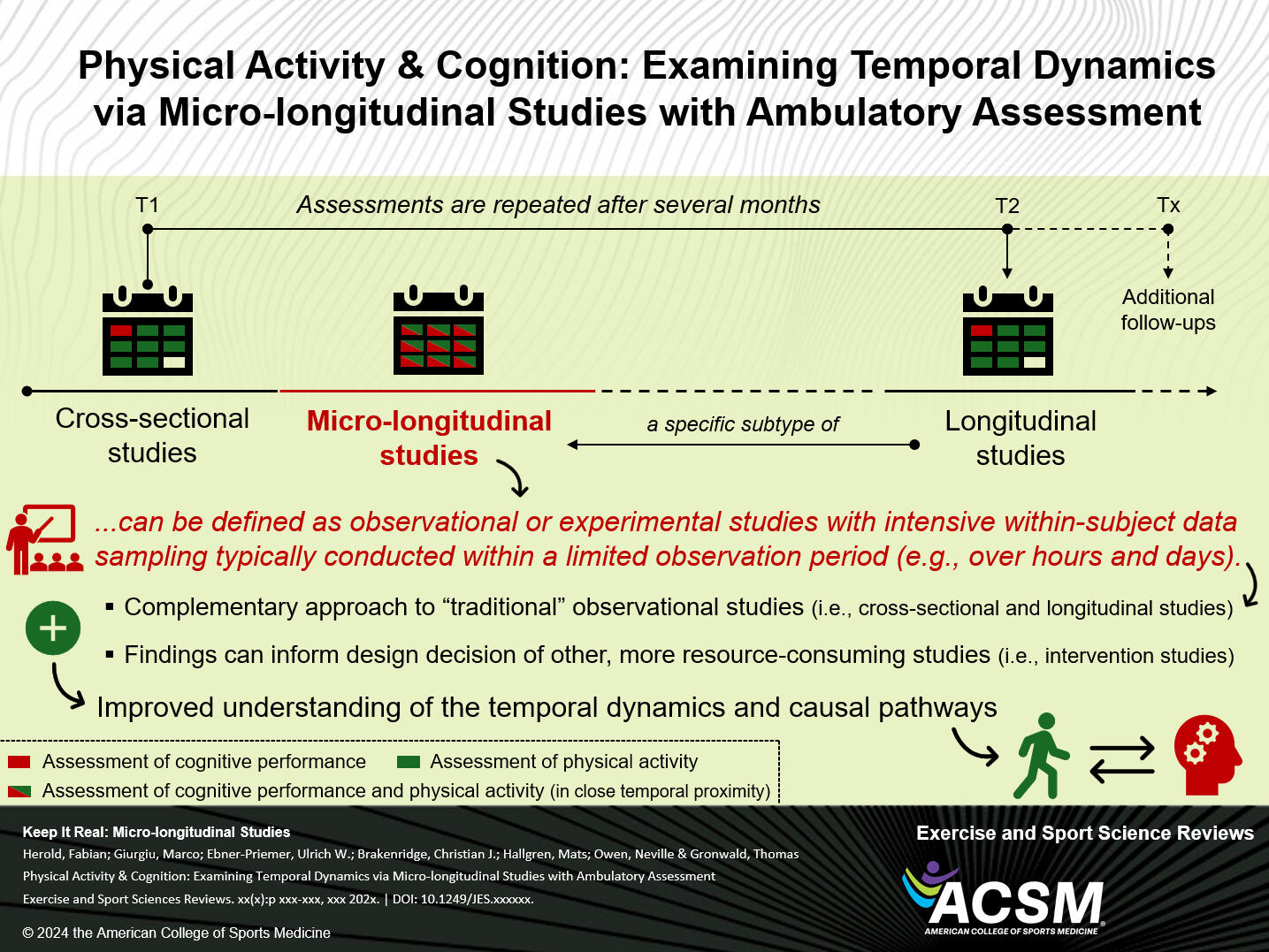 Physical Activity & Cognition: Examining Temporal Dynamics via Micro-longitudinal Studies with Ambulatory Assessment

T1

Assessments are repeated after several months

T2

Tx

Additional follow-ups

Cross-sectional studies

Micro-longitudinal studies

a specific subtype of

Longitudinal studies

...can be defined as observational or experimental studies with intensive within-subject data sampling typically conducted within a limited observation period (e.g., over hours and days).

▪ Complementary approach to “traditional” observational studies (i.e., cross-sectional and longitudinal studies)

▪ Findings can inform design decision of other, more resource-consuming studies (i.e., intervention studies)

Improved understanding of the temporal dynamics and causal pathways

Assessment of cognitive performance

Assessment of physical activity

Assessment of cognitive performance and physical activity (in close temporal proximity)

Keep It Real: Micro-longitudinal Studies

Herold, Fabian; Giurgiu, Marco; Ebner-Priemer, Ulrich W.; Brakenridge, Christian J.; Hallgren, Mats; Owen, Neville & Gronwald, Thomas

Physical Activity & Cognition: Examining Temporal Dynamics via Micro-longitudinal Studies with Ambulatory Assessment

Exercise and Sport Sciences Reviews. xx(x):p xxx-xxx, xxx 202x. | DOI: 10.1249/JES.xxxxxx.

© 2024 the American College of Sports Medicine

Exercise and Sport Science Reviews

ACSM

AMERICAN COLLEGE OF SPORTS MEDICINE